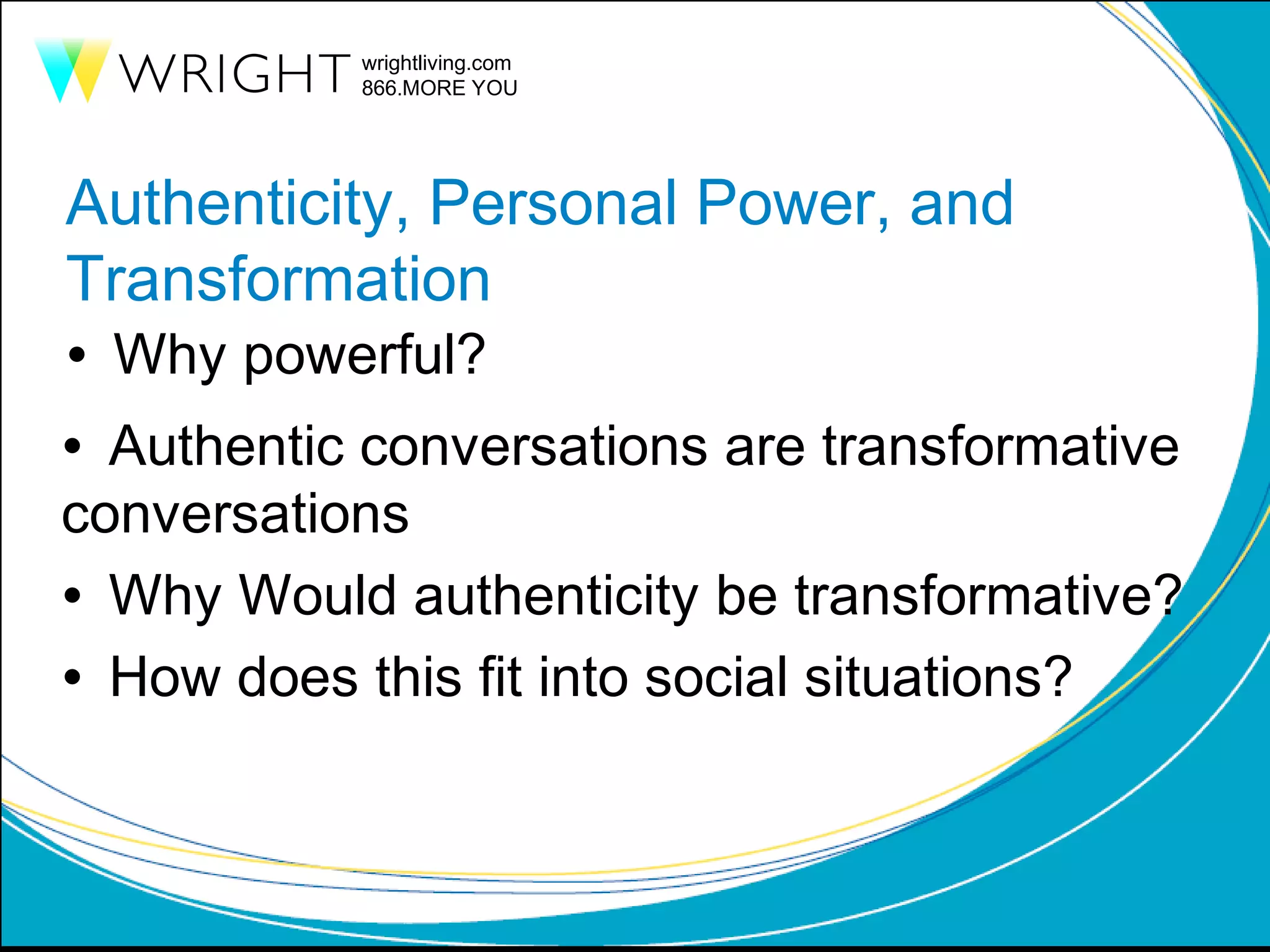 WRIGHT wrightliving.com 866.MORE YOU

Authenticity, Personal Power, and Transformation

• Why powerful?

• Authentic conversations are transformative conversations

• Why Would authenticity be transformative?

• How does this fit into social situations?